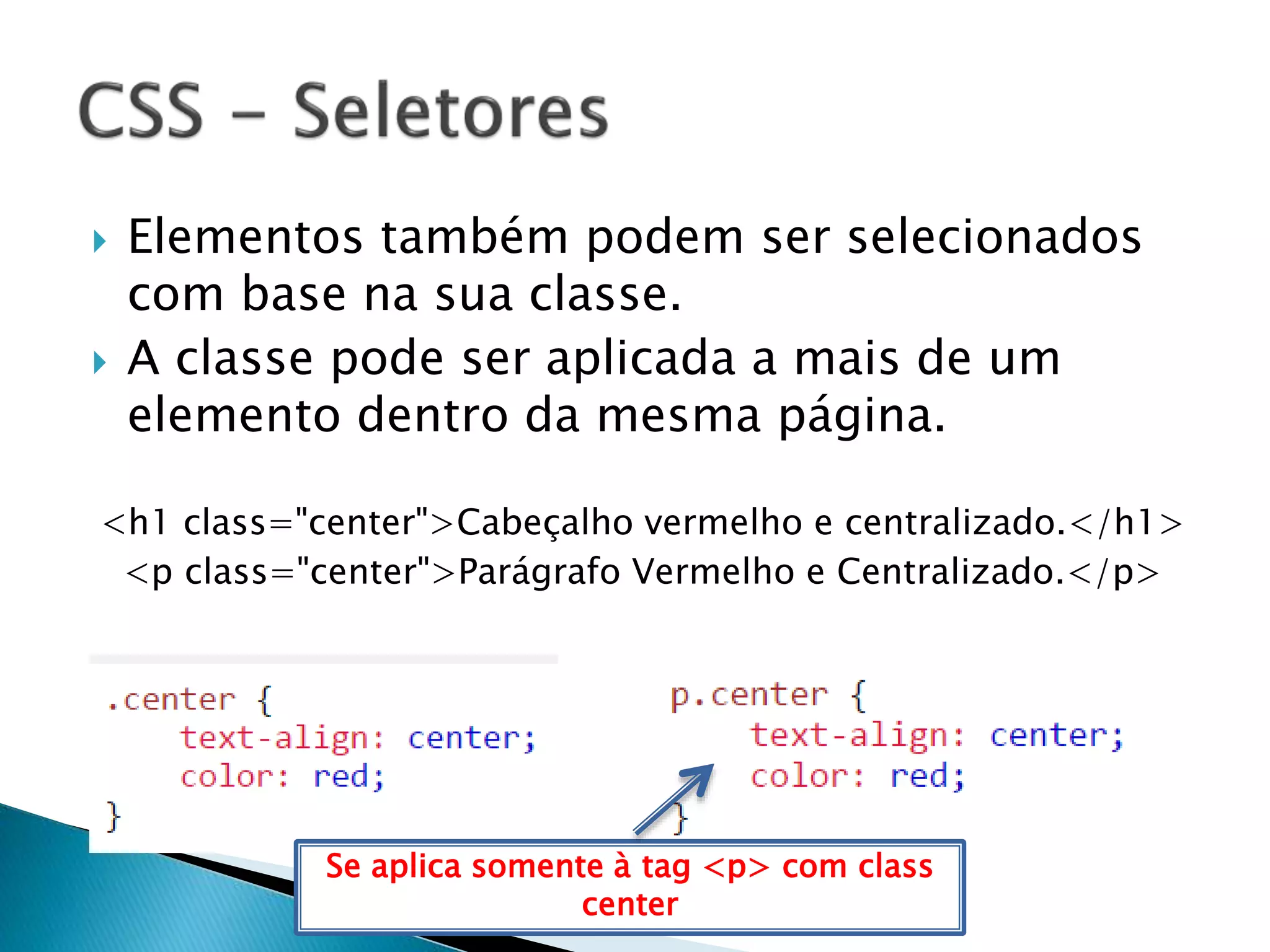 CSS – Seletores

Elementos também podem ser selecionados com base na sua classe.

A classe pode ser aplicada a mais de um elemento dentro da mesma página.

<h1 class="center">Cabeçalho vermelho e centralizado.</h1>
<p class="center">Parágrafo Vermelho e Centralizado.</p>

.center {
    text-align: center;
    color: red;
}

p.center {
    text-align: center;
    color: red;
}

Se aplica somente à tag <p> com class center